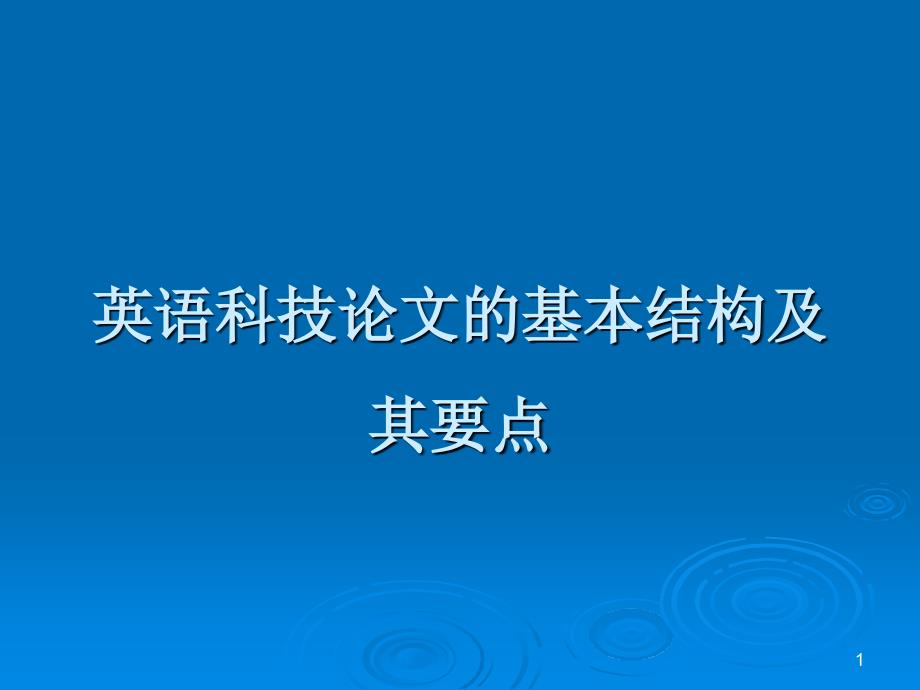 英语科技论文的基本结构及其要点

1